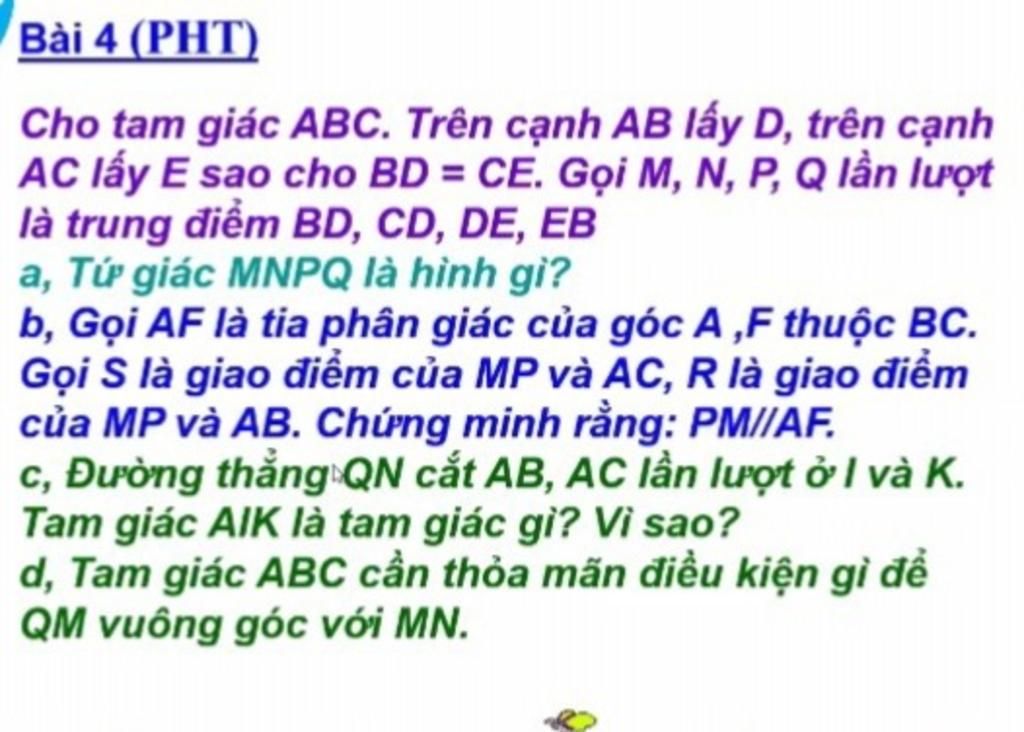 Bài 4 (PHT)

Cho tam giác ABC. Trên cạnh AB lấy D, trên cạnh AC lấy E sao cho BD = CE. Gọi M, N, P, Q lần lượt là trung điểm BD, CD, DE, EB
a, Tứ giác MNPQ là hình gì?
b, Gọi AF là tia phân giác của góc A ,F thuộc BC. Gọi S là giao điểm của MP và AC, R là giao điểm của MP và AB. Chứng minh rằng: PM//AF.
c, Đường thẳng QN cắt AB, AC lần lượt ở I và K. Tam giác AIK là tam giác gì? Vì sao?
d, Tam giác ABC cần thỏa mãn điều kiện gì để QM vuông góc với MN.